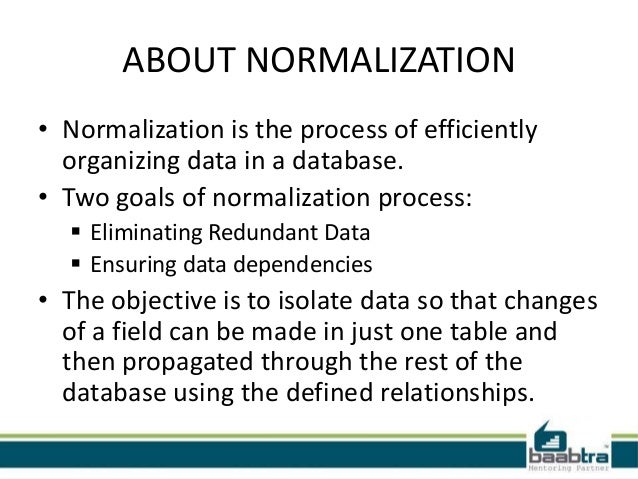 ABOUT NORMALIZATION

• Normalization is the process of efficiently organizing data in a database.

• Two goals of normalization process:
  ▪ Eliminating Redundant Data
  ▪ Ensuring data dependencies

• The objective is to isolate data so that changes of a field can be made in just one table and then propagated through the rest of the database using the defined relationships.

baabtra™
Mentoring Partner